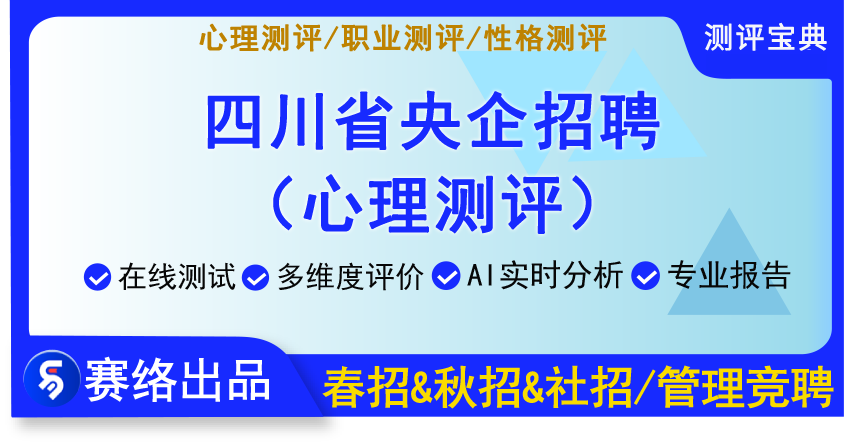 心理测评/职业测评/性格测评

测评宝典

四川省央企招聘
（心理测评）

在线测试 多维度评价 AI实时分析 专业报告

赛络出品

春招&秋招&社招/管理竞聘